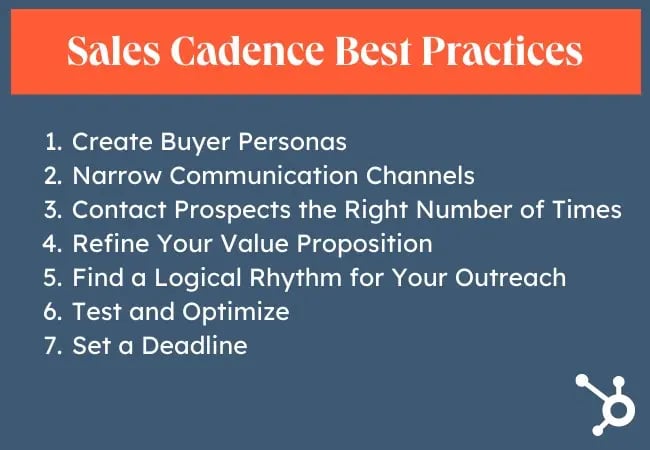 Sales Cadence Best Practices

1. Create Buyer Personas
2. Narrow Communication Channels
3. Contact Prospects the Right Number of Times
4. Refine Your Value Proposition
5. Find a Logical Rhythm for Your Outreach
6. Test and Optimize
7. Set a Deadline